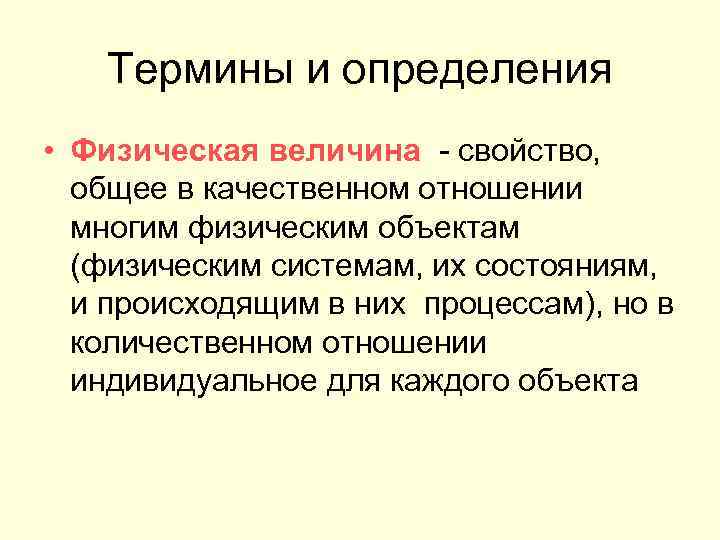 Термины и определения

• Физическая величина - свойство, общее в качественном отношении многим физическим объектам (физическим системам, их состояниям, и происходящим в них процессам), но в количественном отношении индивидуальное для каждого объекта